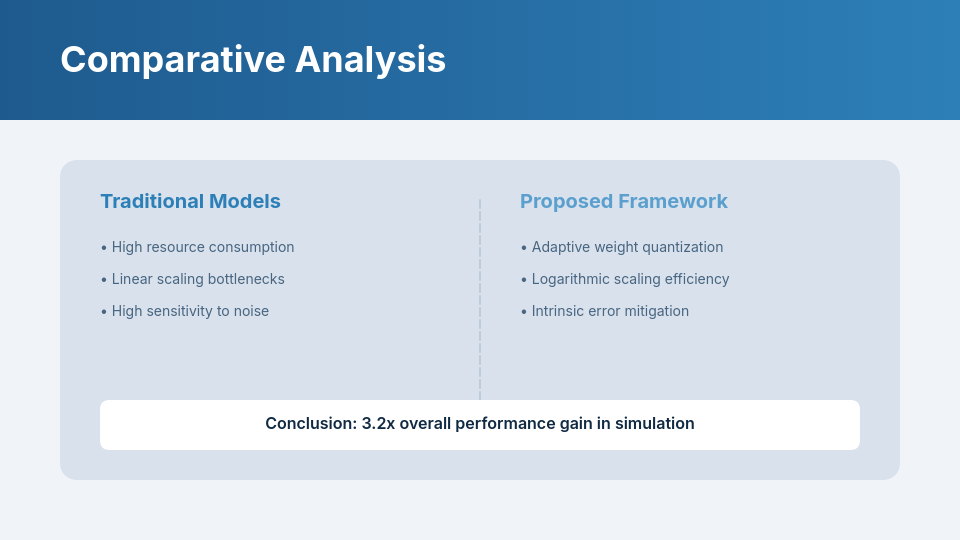 Comparative Analysis

Traditional Models

• High resource consumption
• Linear scaling bottlenecks
• High sensitivity to noise

Proposed Framework

• Adaptive weight quantization
• Logarithmic scaling efficiency
• Intrinsic error mitigation

Conclusion: 3.2x overall performance gain in simulation